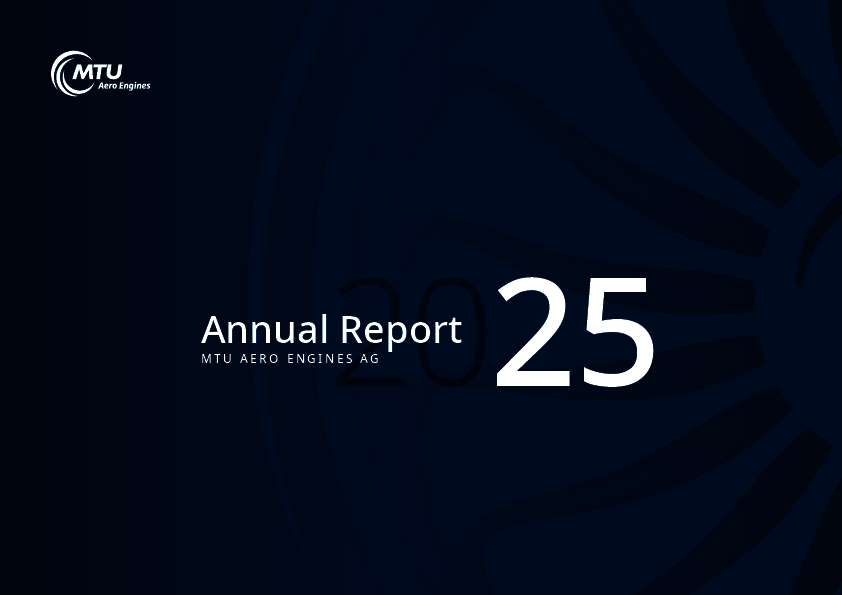 MTU
Aero Engines

Annual Report
MTU AERO ENGINES AG

2025